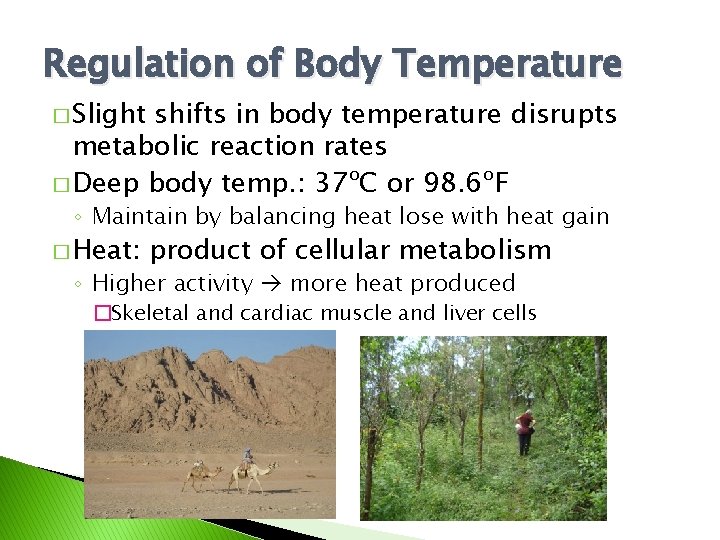 Regulation of Body Temperature

□ Slight shifts in body temperature disrupts metabolic reaction rates

□ Deep body temp.: 37ºC or 98.6ºF

◦ Maintain by balancing heat lose with heat gain

□ Heat: product of cellular metabolism

◦ Higher activity → more heat produced

□ Skeletal and cardiac muscle and liver cells